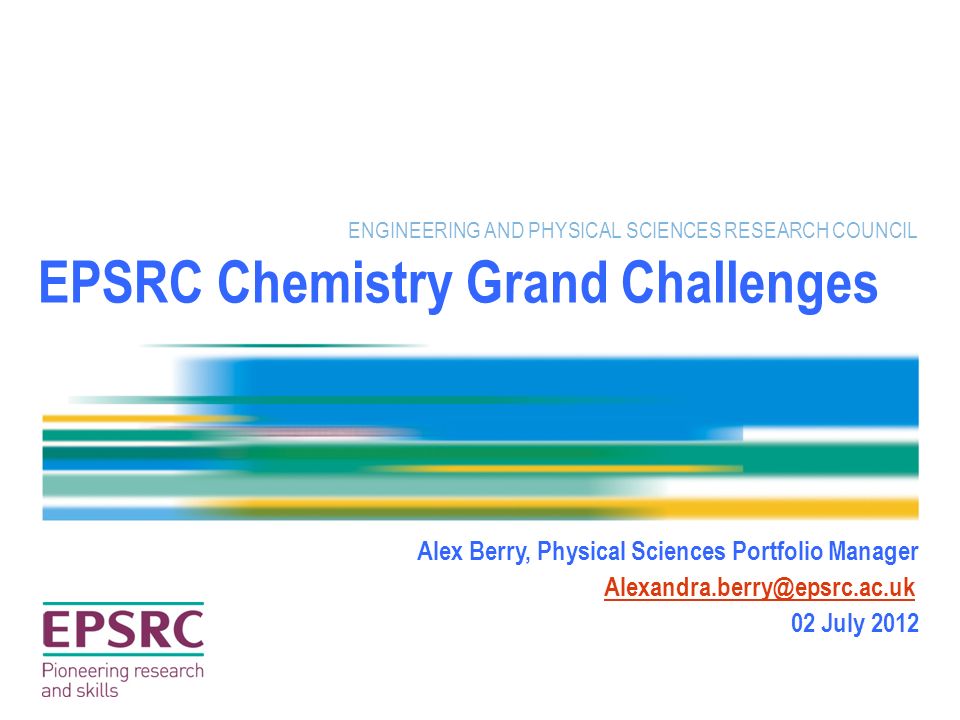 ENGINEERING AND PHYSICAL SCIENCES RESEARCH COUNCIL

EPSRC Chemistry Grand Challenges

Alex Berry, Physical Sciences Portfolio Manager

Alexandra.berry@epsrc.ac.uk

02 July 2012

EPSRC
Pioneering research and skills